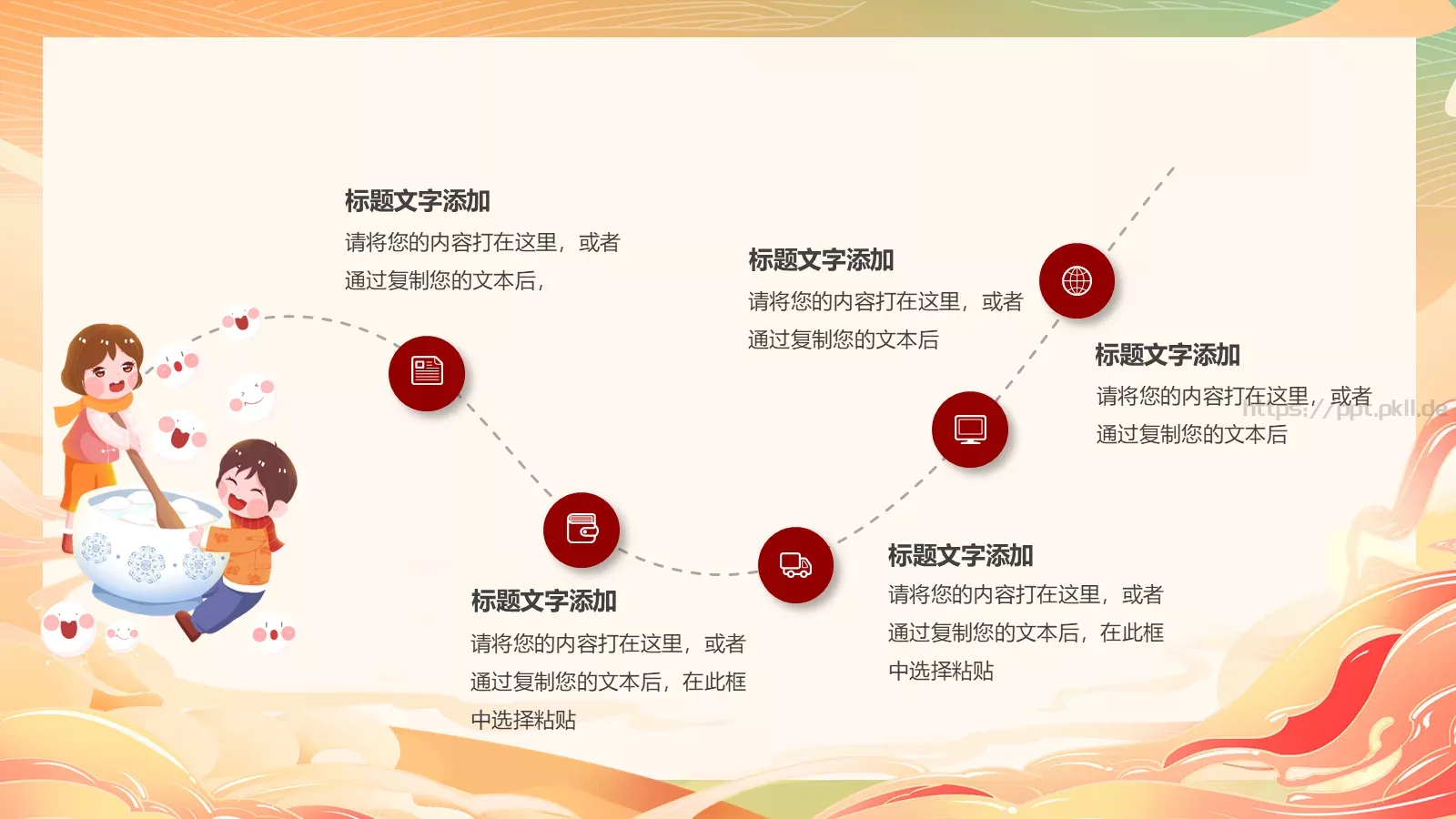 标题文字添加
请将您的内容打在这里，或者通过复制您的文本后，

标题文字添加
请将您的内容打在这里，或者通过复制您的文本后

标题文字添加
请将您的内容打在这里，或者通过复制您的文本后

https://ppt.pkll.de

标题文字添加
请将您的内容打在这里，或者通过复制您的文本后，在此框中选择粘贴

标题文字添加
请将您的内容打在这里，或者通过复制您的文本后，在此框中选择粘贴